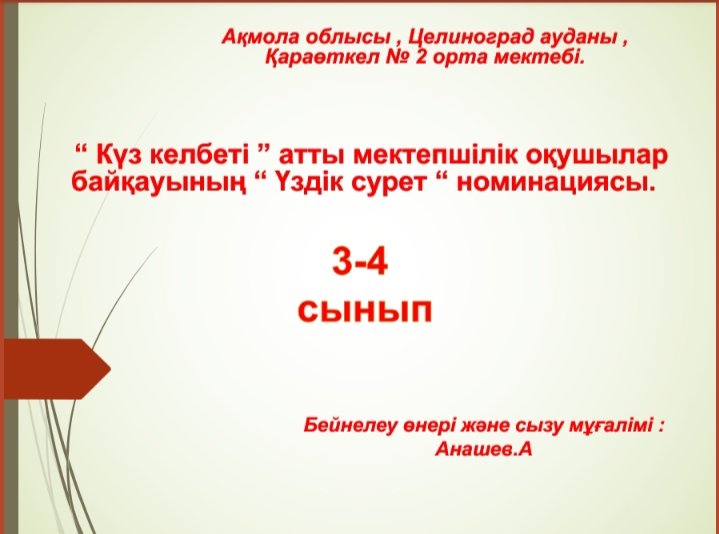 Ақмола облысы , Целиноград ауданы , Қараөткел № 2 орта мектебі.

“ Күз келбеті ” атты мектепшілік оқушылар байқауының “ Үздік сурет “ номинациясы.

3-4
сынып

Бейнелеу өнері және сызу мұғалімі :
Анашев.А